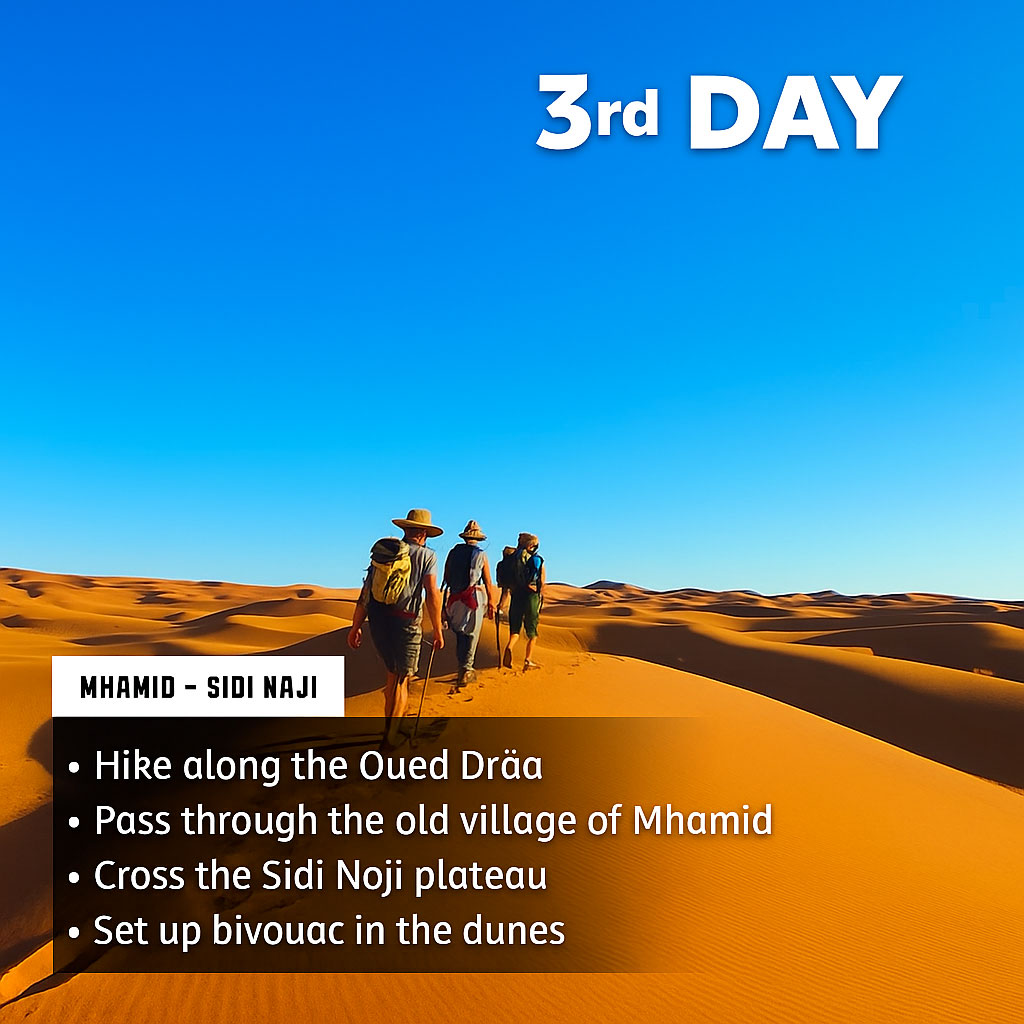 3rd DAY

MHAMID - SIDI NAJI

• Hike along the Oued Dräa
• Pass through the old village of Mhamid
• Cross the Sidi Noji plateau
• Set up bivouac in the dunes